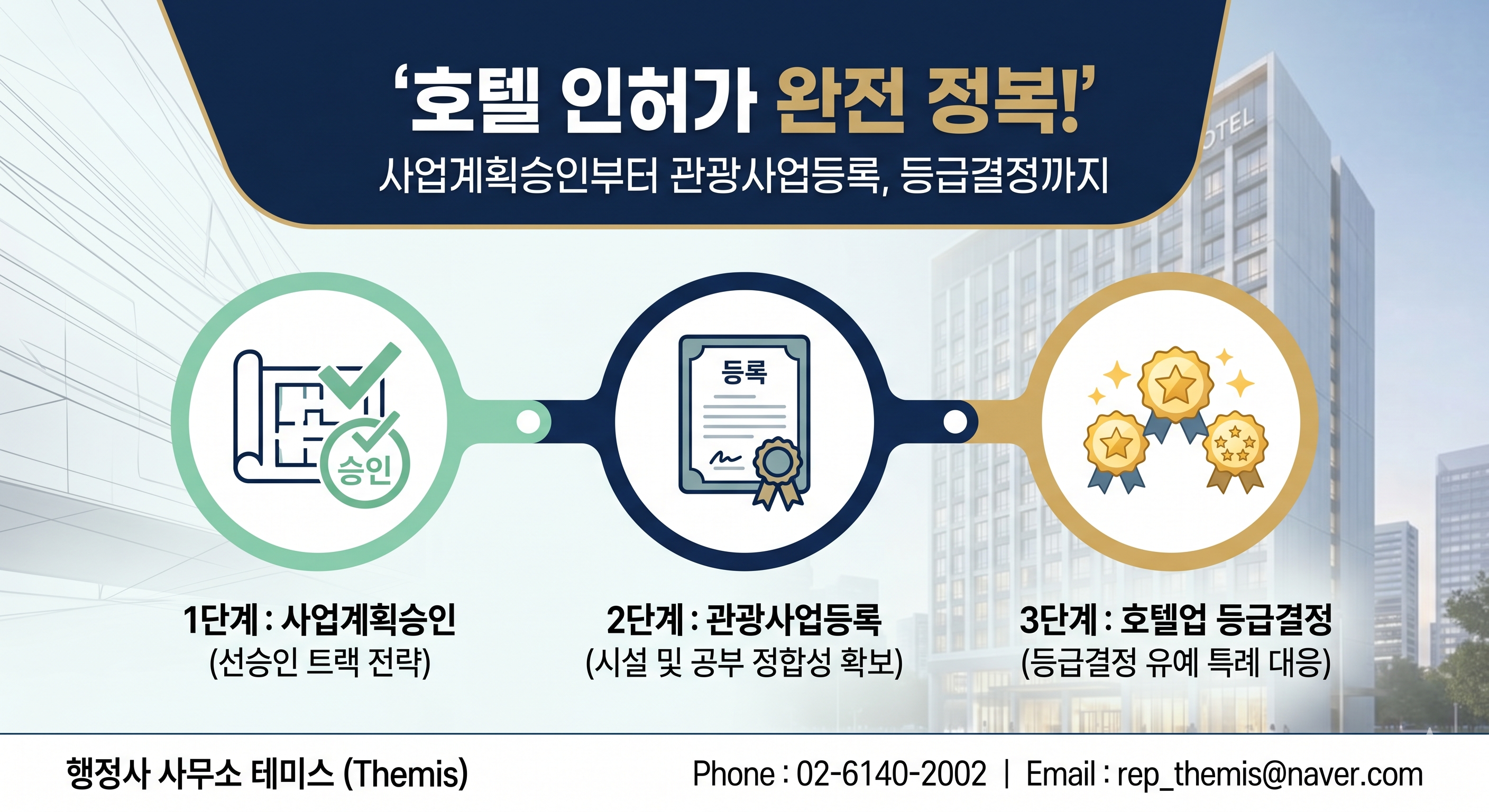 ‘호텔 인허가 완전 정복!’
사업계획승인부터 관광사업등록, 등급결정까지

OTEL

승인

등록

1단계 : 사업계획승인
(선승인 트랙 전략)

2단계 : 관광사업등록
(시설 및 공부 정합성 확보)

3단계 : 호텔업 등급결정
(등급결정 유예 특례 대응)

행정사 사무소 테미스 (Themis)

Phone : 02-6140-2002 | Email : rep_themis@naver.com